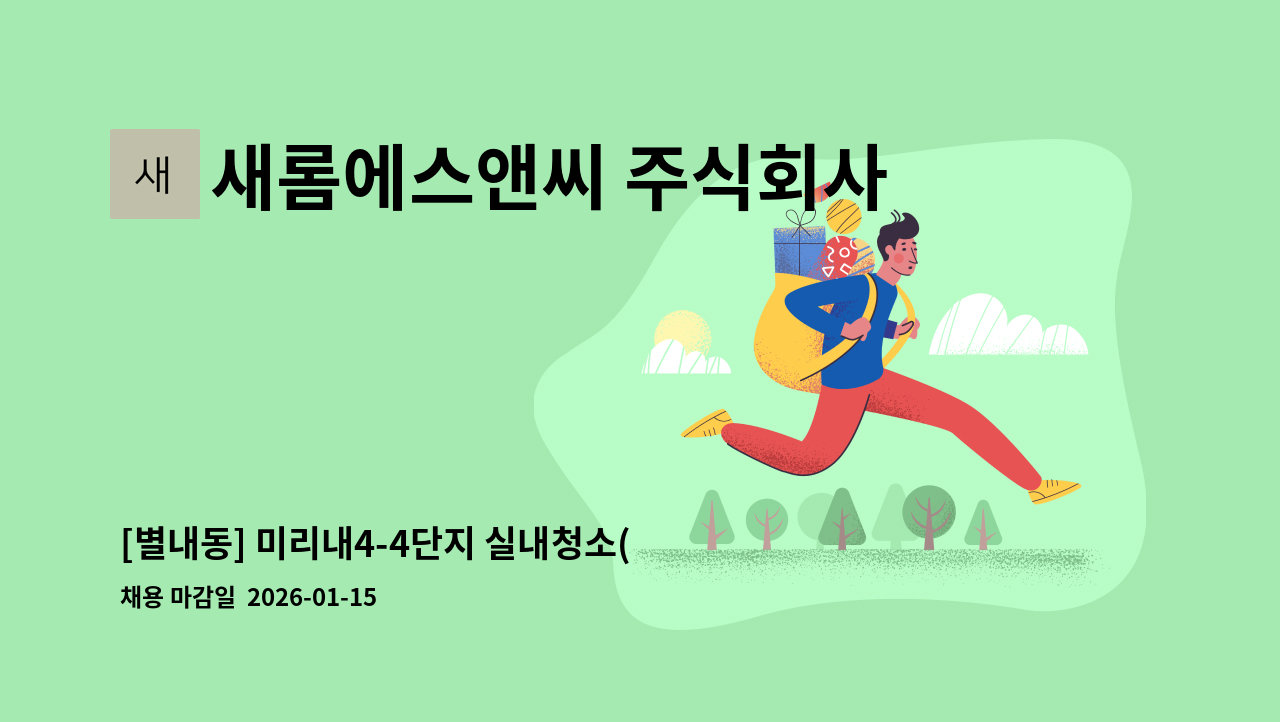 새

새롬에스앤씨 주식회사

[별내동] 미리내4-4단지 실내청소(

채용 마감일 2026-01-15